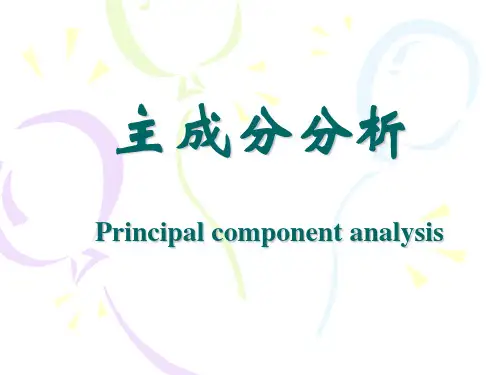 主成分分析

Principal component analysis